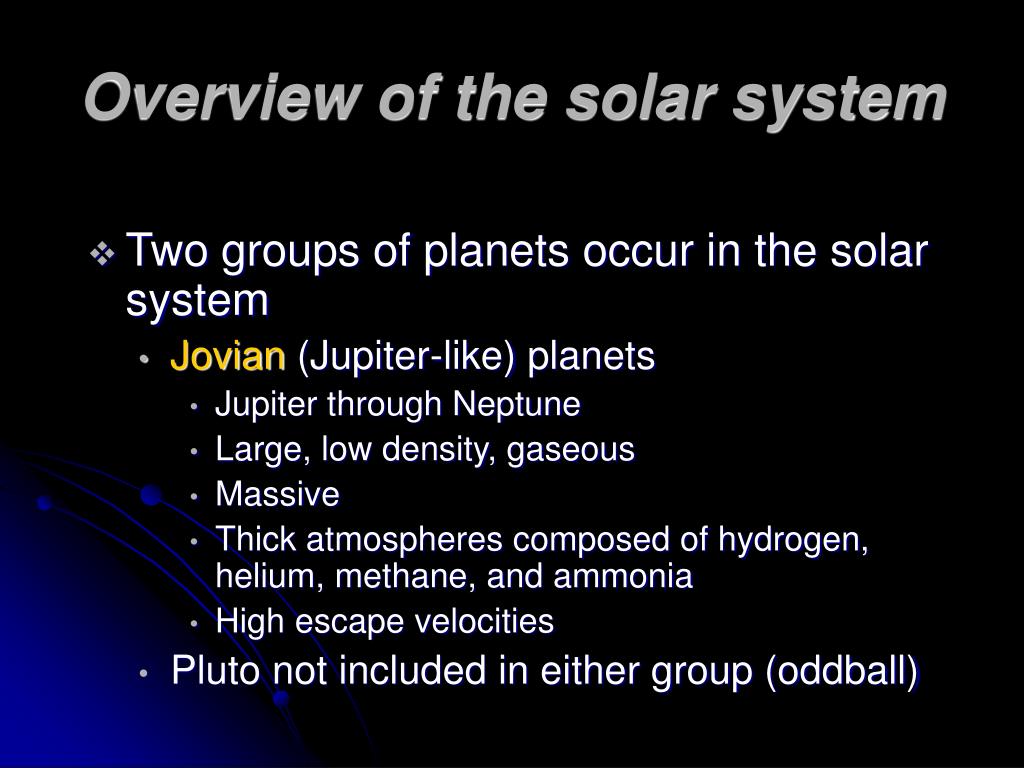 Overview of the solar system

❖ Two groups of planets occur in the solar system
• Jovian (Jupiter-like) planets
• Jupiter through Neptune
• Large, low density, gaseous
• Massive
• Thick atmospheres composed of hydrogen, helium, methane, and ammonia
• High escape velocities
• Pluto not included in either group (oddball)